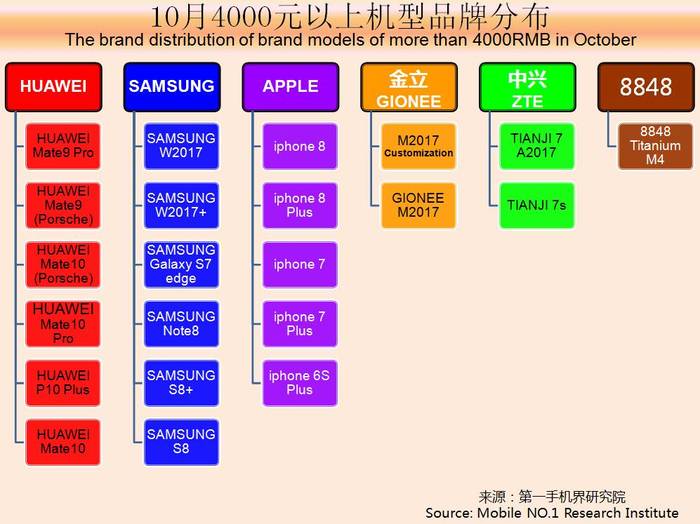 10月4000元以上机型品牌分布
The brand distribution of brand models of more than 4000RMB in October

HUAWEI

HUAWEI Mate9 Pro

HUAWEI Mate9 (Porsche)

HUAWEI Mate10 (Porsche)

HUAWEI Mate10 Pro

HUAWEI P10 Plus

HUAWEI Mate10

SAMSUNG

SAMSUNG W2017

SAMSUNG W2017+

SAMSUNG Galaxy S7 edge

SAMSUNG Note8

SAMSUNG S8+

SAMSUNG S8

APPLE

iphone 8

iphone 8 Plus

iphone 7

iphone 7 Plus

iphone 6S Plus

金立 GIONEE

M2017 Customization

GIONEE M2017

中兴 ZTE

TIANJI 7 A2017

TIANJI 7s

8848

8848 Titanium M4

来源：第一手机界研究院
Source: Mobile NO.1 Research Institute